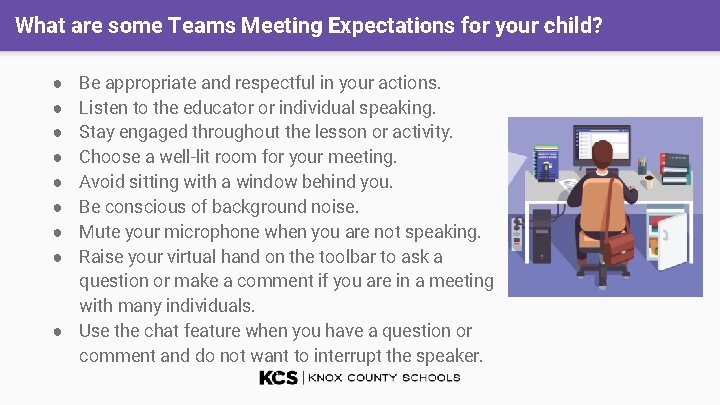 What are some Teams Meeting Expectations for your child?

- Be appropriate and respectful in your actions.
- Listen to the educator or individual speaking.
- Stay engaged throughout the lesson or activity.
- Choose a well-lit room for your meeting.
- Avoid sitting with a window behind you.
- Be conscious of background noise.
- Mute your microphone when you are not speaking.
- Raise your virtual hand on the toolbar to ask a question or make a comment if you are in a meeting with many individuals.
- Use the chat feature when you have a question or comment and do not want to interrupt the speaker.

KCS | KNOX COUNTY SCHOOLS